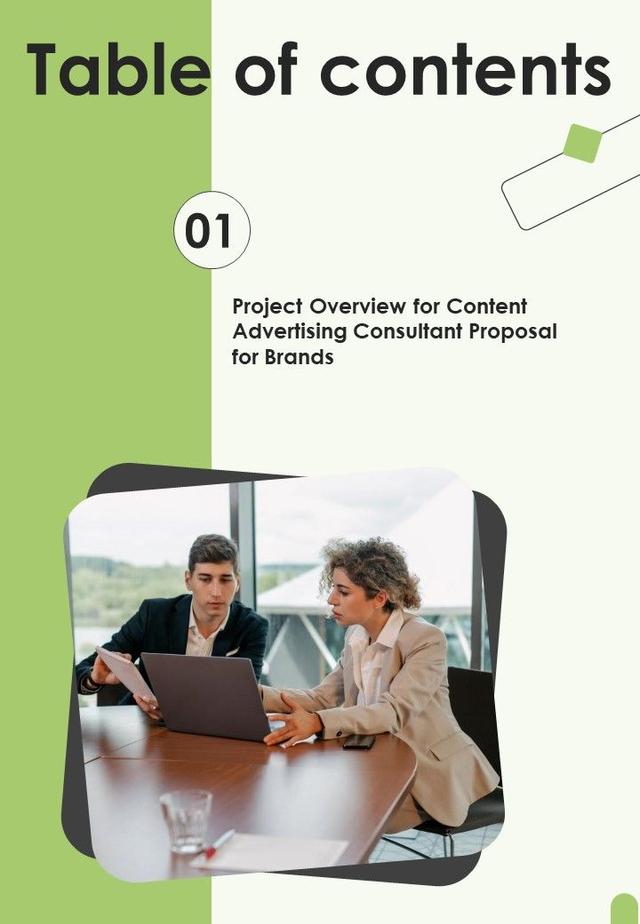 Table of contents

01

Project Overview for Content Advertising Consultant Proposal for Brands